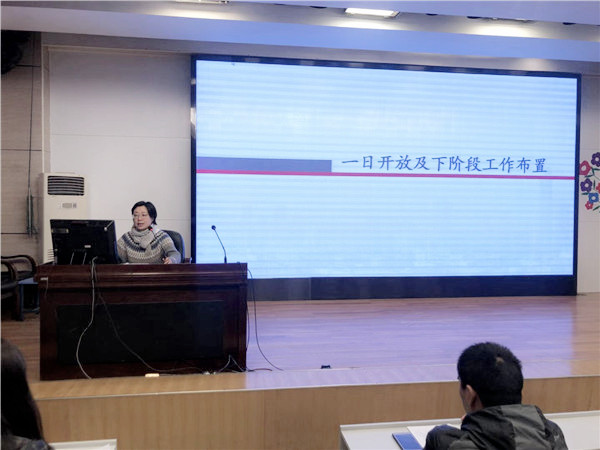 一日开放及下阶段工作布置